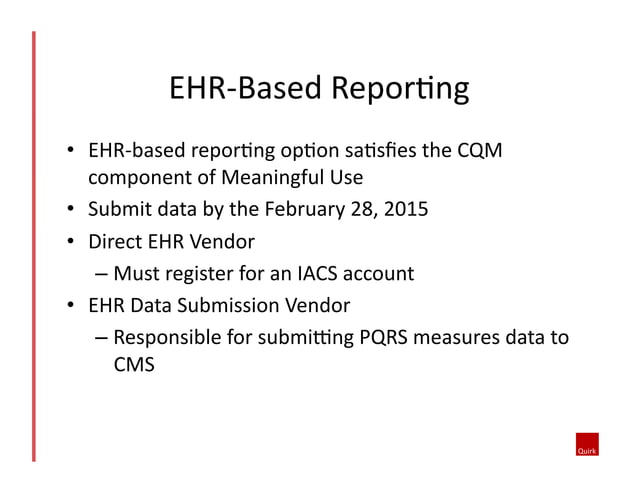 EHR-Based Reporting

• EHR-based reporting option satisfies the CQM component of Meaningful Use
• Submit data by the February 28, 2015
• Direct EHR Vendor
– Must register for an IACS account
• EHR Data Submission Vendor
– Responsible for submitting PQRS measures data to CMS

Quirk